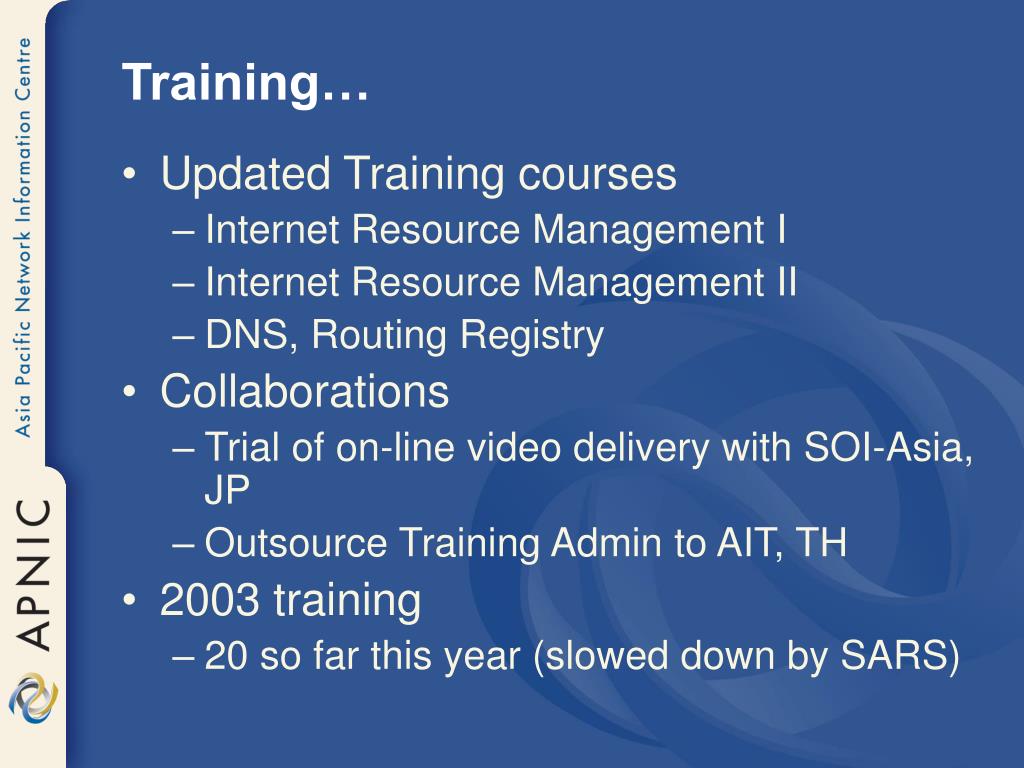 Asia Pacific Network Information Centre

APNIC

Training…

• Updated Training courses
– Internet Resource Management I
– Internet Resource Management II
– DNS, Routing Registry
• Collaborations
– Trial of on-line video delivery with SOI-Asia, JP
– Outsource Training Admin to AIT, TH
• 2003 training
– 20 so far this year (slowed down by SARS)